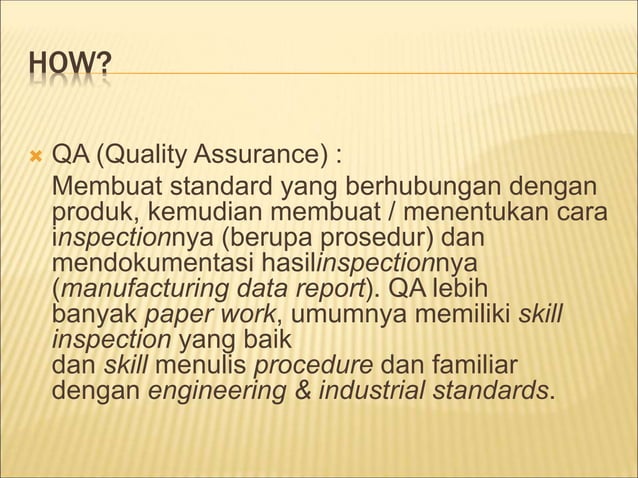 HOW?

QA (Quality Assurance) :

Membuat standard yang berhubungan dengan produk, kemudian membuat / menentukan cara inspectionnya (berupa prosedur) dan mendokumentasi hasilinspectionnya (manufacturing data report). QA lebih banyak paper work, umumnya memiliki skill inspection yang baik dan skill menulis procedure dan familiar dengan engineering & industrial standards.